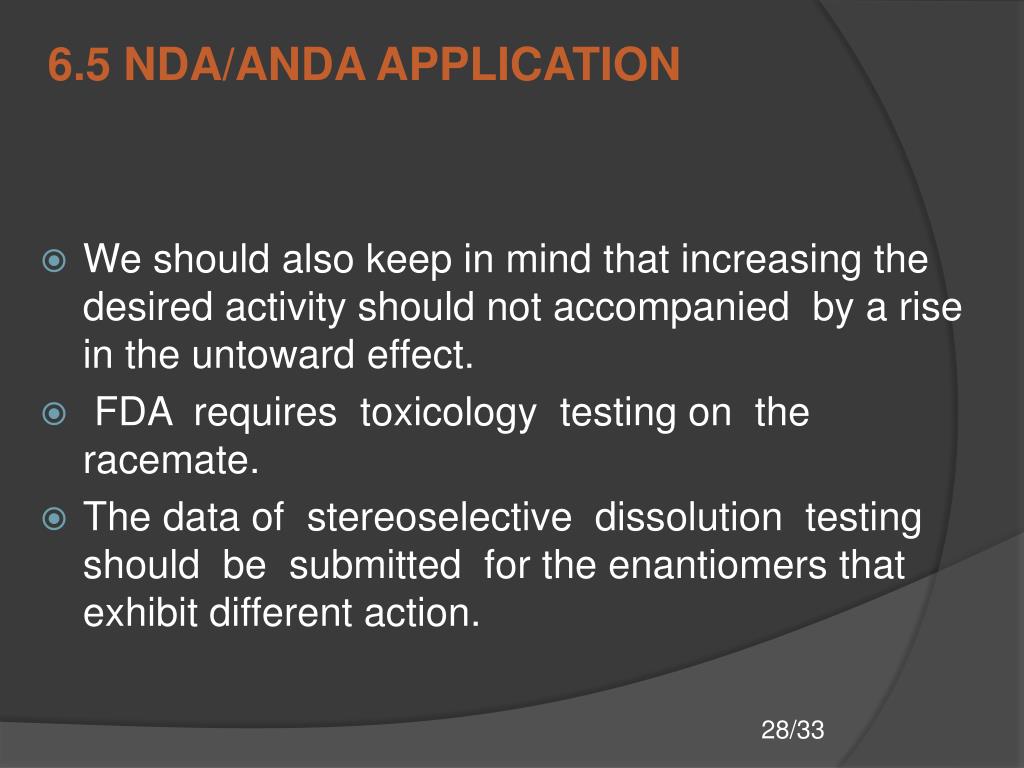 6.5 NDA/ANDA APPLICATION

We should also keep in mind that increasing the desired activity should not accompanied by a rise in the untoward effect.

FDA requires toxicology testing on the racemate.

The data of stereoselective dissolution testing should be submitted for the enantiomers that exhibit different action.

28/33